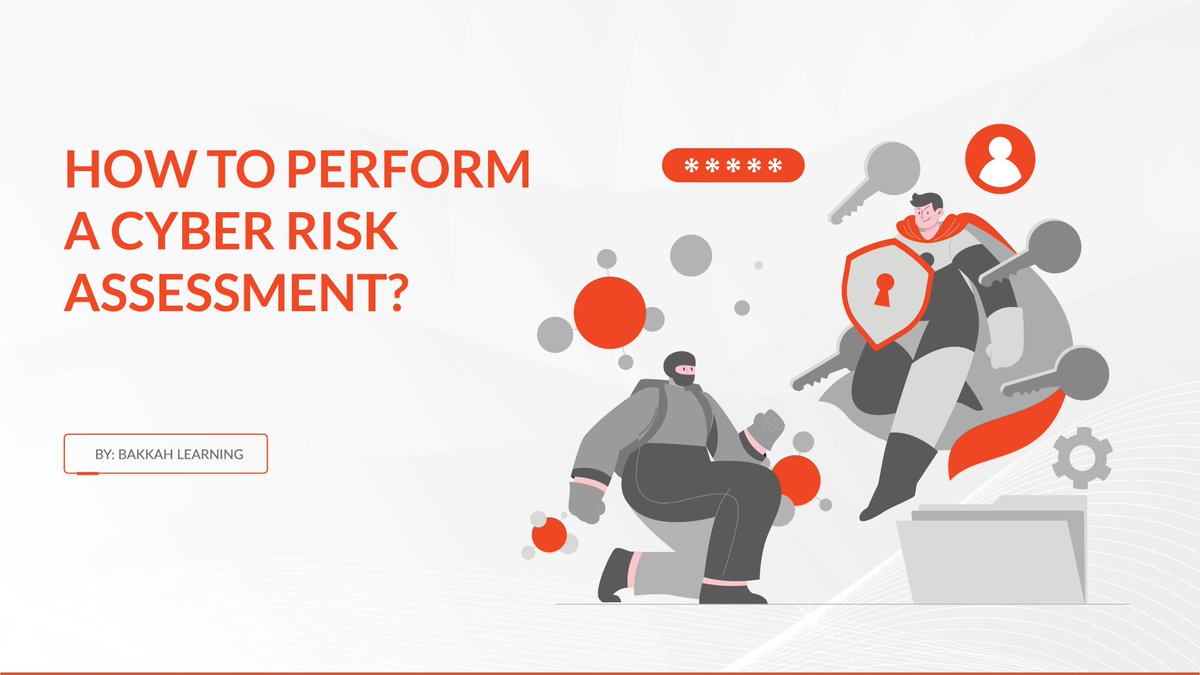 HOW TO PERFORM A CYBER RISK ASSESSMENT?

BY: BAKKAH LEARNING

*****